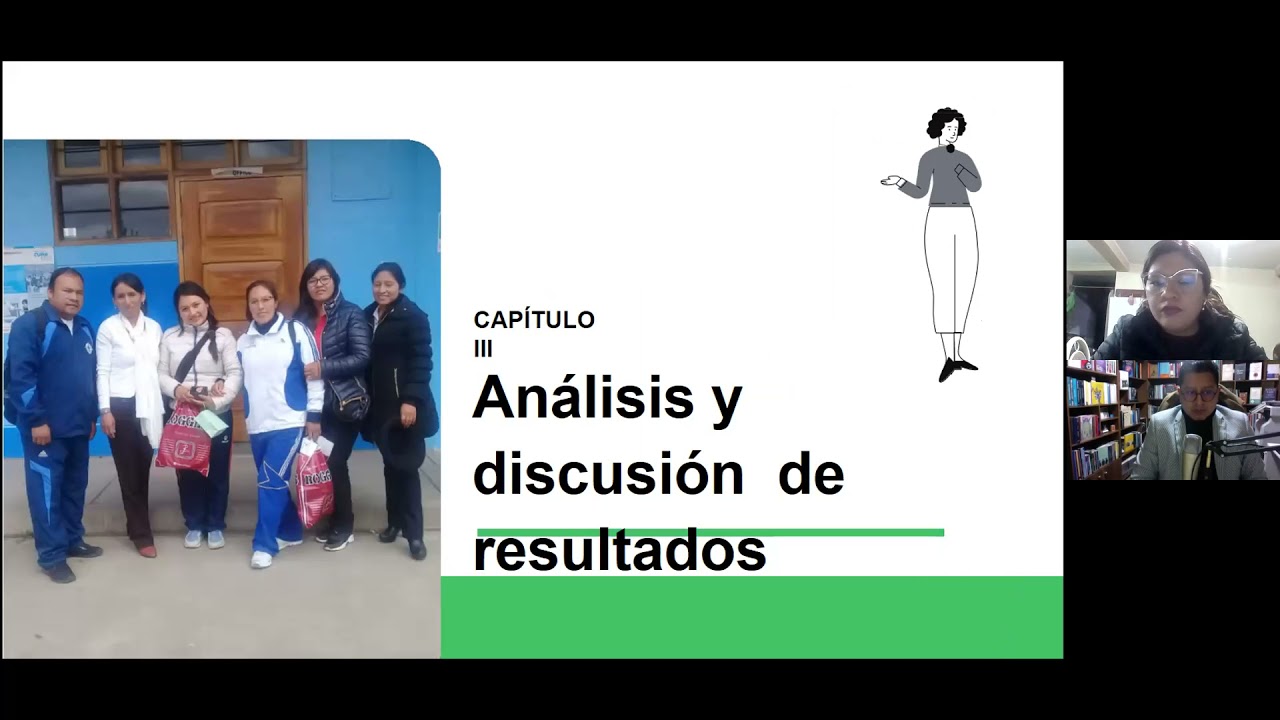 CAPÍTULO
III

Análisis y discusión de resultados